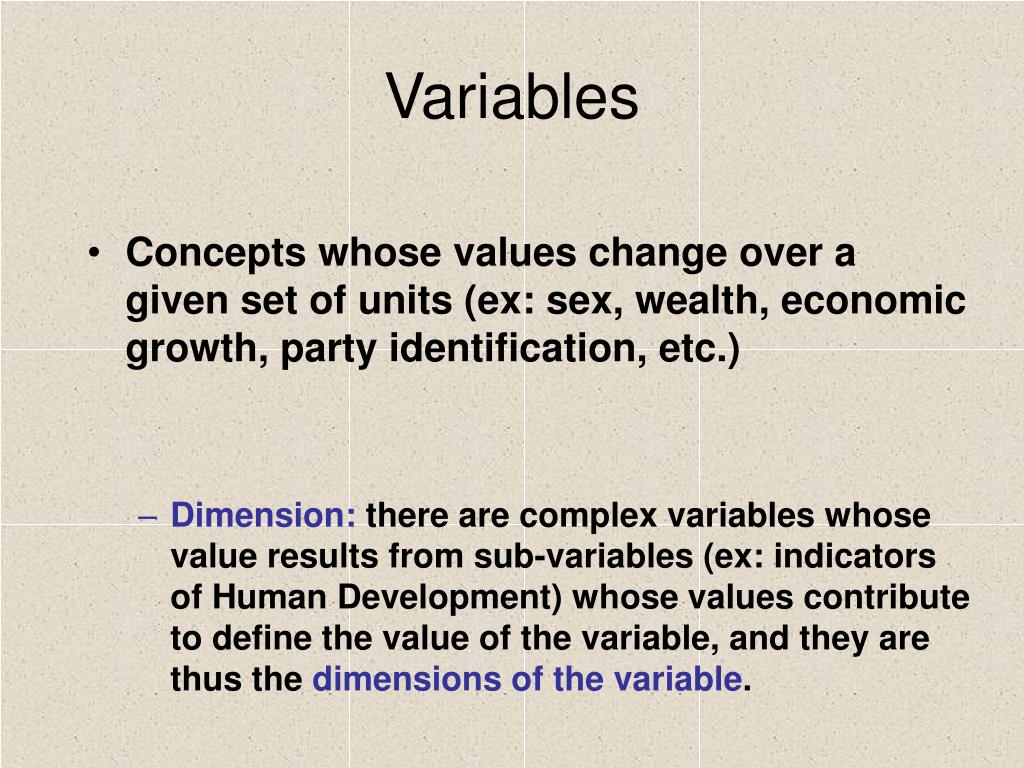 Variables

• Concepts whose values change over a given set of units (ex: sex, wealth, economic growth, party identification, etc.)

– Dimension: there are complex variables whose value results from sub-variables (ex: indicators of Human Development) whose values contribute to define the value of the variable, and they are thus the dimensions of the variable.